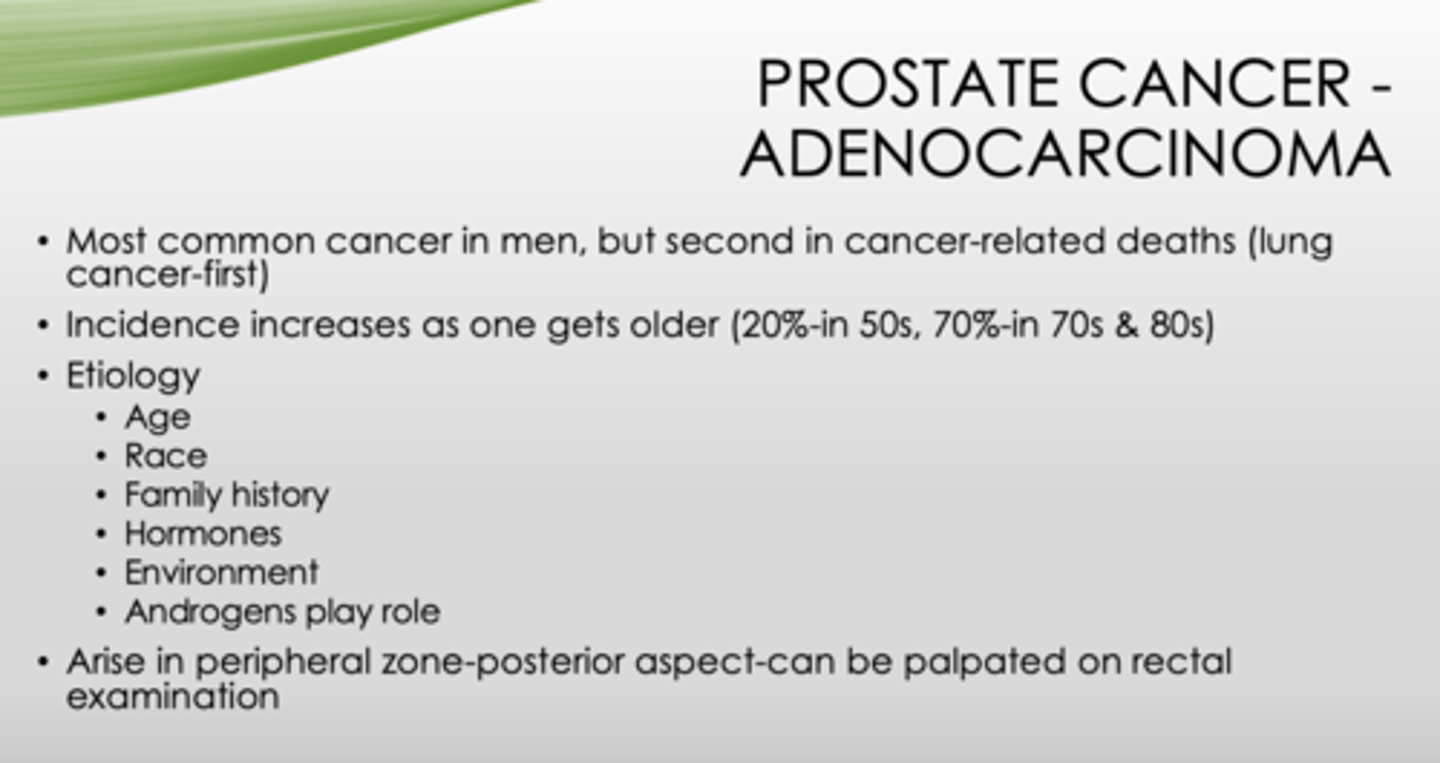 PROSTATE CANCER - ADENOCARCINOMA

• Most common cancer in men, but second in cancer-related deaths (lung cancer-first)
• Incidence increases as one gets older (20%-in 50s, 70%-in 70s & 80s)
• Etiology
  • Age
  • Race
  • Family history
  • Hormones
  • Environment
  • Androgens play role
• Arise in peripheral zone-posterior aspect-can be palpated on rectal examination